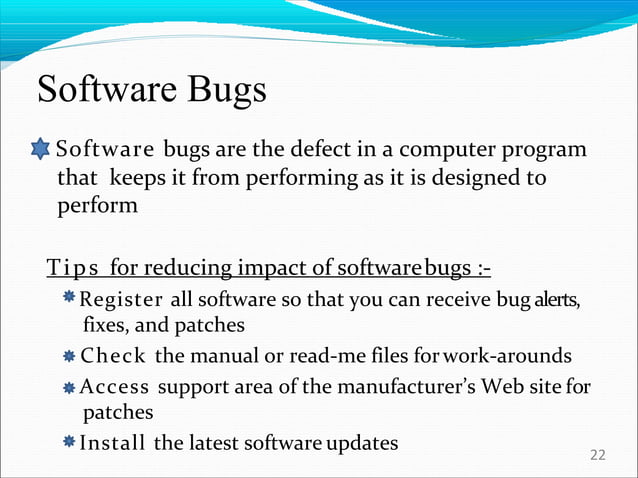 Software Bugs

Software bugs are the defect in a computer program that keeps it from performing as it is designed to perform

Tips for reducing impact of software bugs :-

Register all software so that you can receive bug alerts, fixes, and patches

Check the manual or read-me files for work-arounds

Access support area of the manufacturer's Web site for patches

Install the latest software updates

22